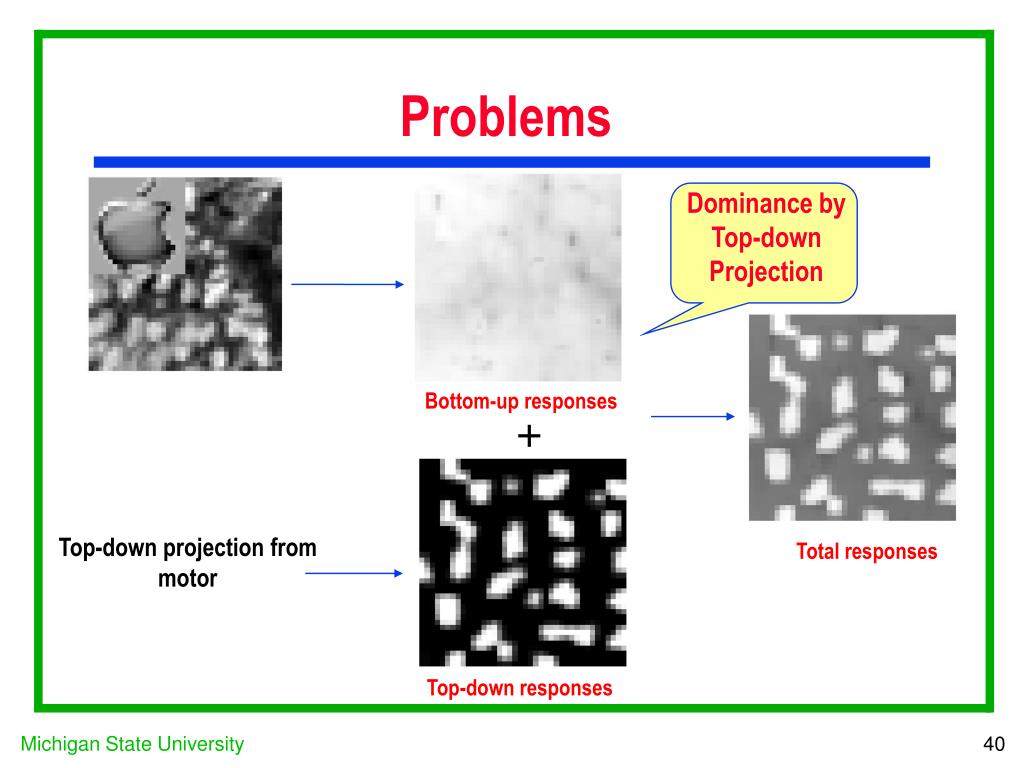 Problems

Dominance by Top-down Projection

Bottom-up responses

+

Top-down projection from motor

Top-down responses

Total responses

Michigan State University

40